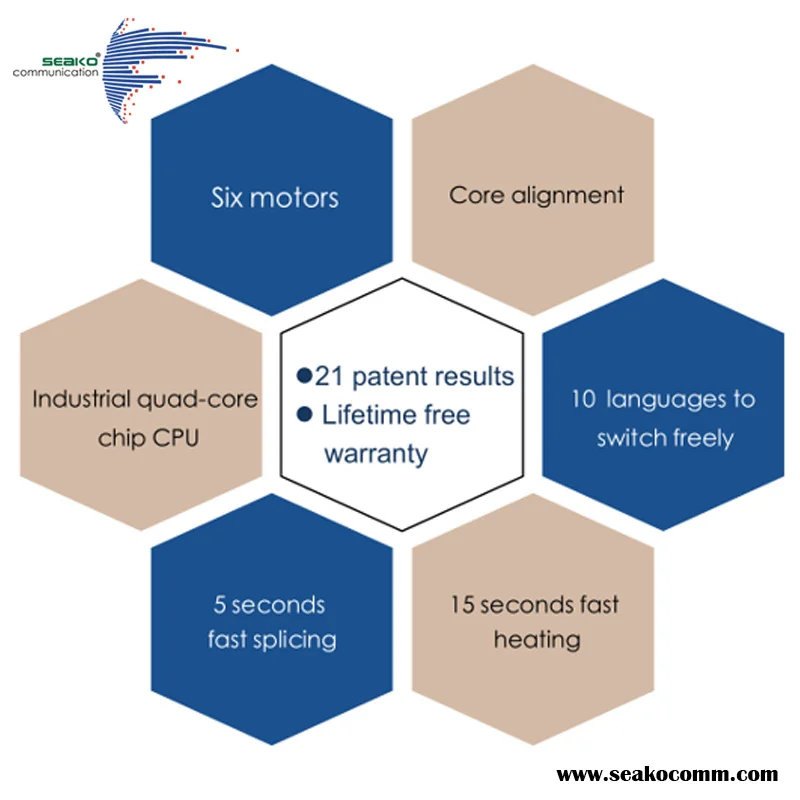 SEAKO®
communication

Six motors

Core alignment

Industrial quad-core chip CPU

●21 patent results
● Lifetime free warranty

10 languages to switch freely

5 seconds fast splicing

15 seconds fast heating

www.seakocomm.com